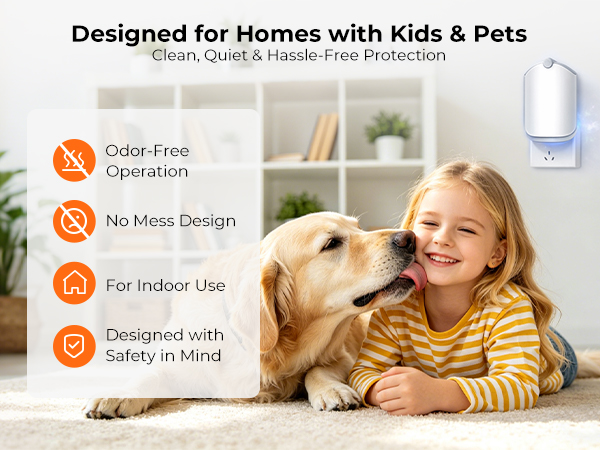 Designed for Homes with Kids & Pets
Clean, Quiet & Hassle-Free Protection

Odor-Free Operation

No Mess Design

For Indoor Use

Designed with Safety in Mind